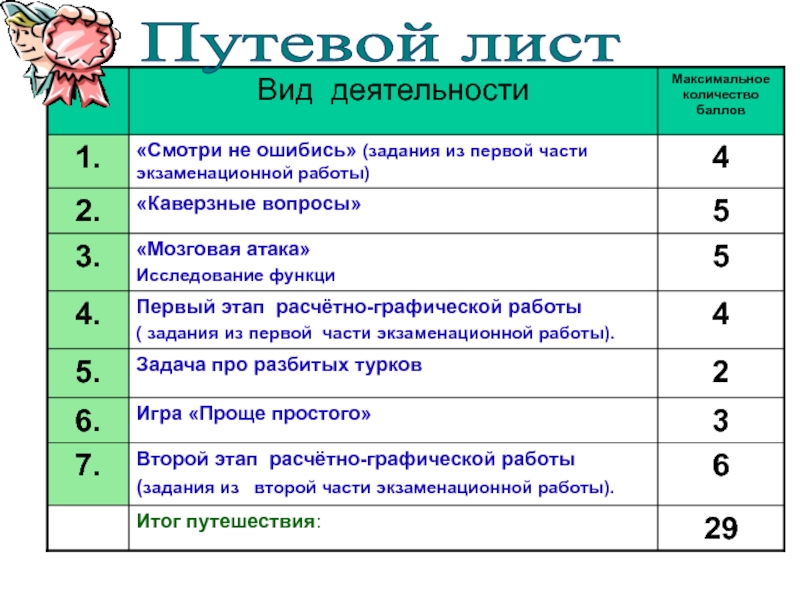 Путевой лист

| | Вид деятельности | Максимальное количество баллов |
|---|---|---|
| 1. | «Смотри не ошибись» (задания из первой части экзаменационной работы) | 4 |
| 2. | «Каверзные вопросы» | 5 |
| 3. | «Мозговая атака» Исследование функци | 5 |
| 4. | Первый этап расчётно-графической работы ( задания из первой части экзаменационной работы). | 4 |
| 5. | Задача про разбитых турков | 2 |
| 6. | Игра «Проще простого» | 3 |
| 7. | Второй этап расчётно-графической работы (задания из второй части экзаменационной работы). | 6 |
| | Итог путешествия: | 29 |